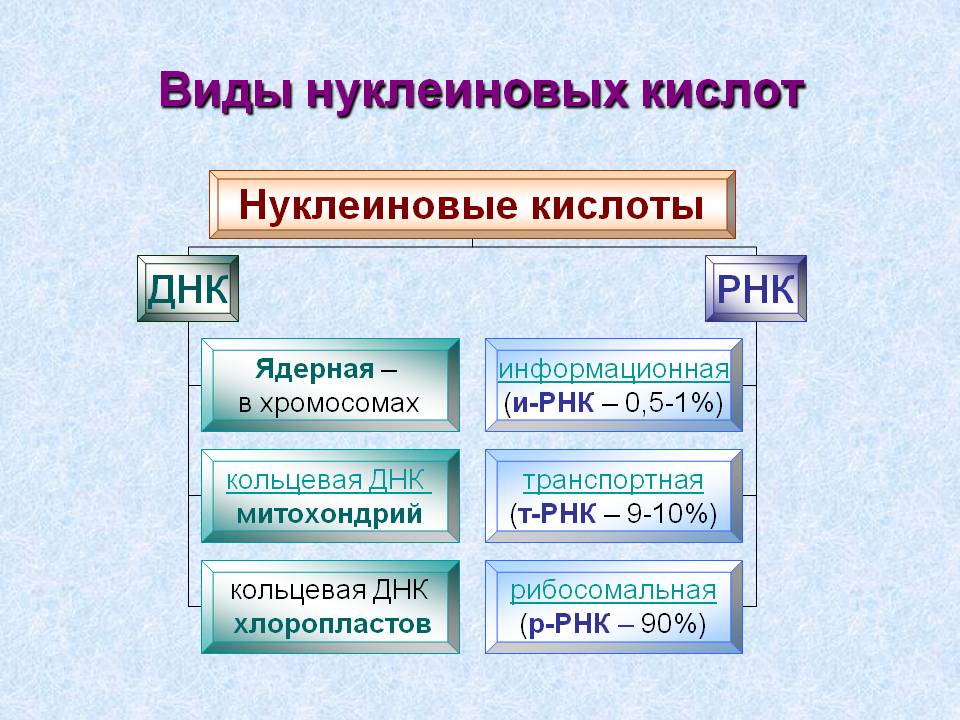 Виды нуклеиновых кислот

Нуклеиновые кислоты

ДНК

РНК

Ядерная – в хромосомах

кольцевая ДНК митохондрий

кольцевая ДНК хлоропластов

информационная (и-РНК – 0,5-1%)

транспортная (т-РНК – 9-10%)

рибосомальная (р-РНК – 90%)